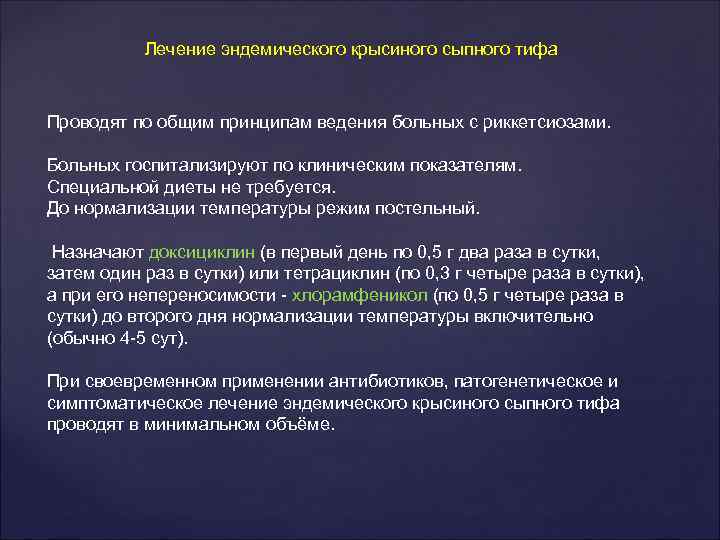 Лечение эндемического крысиного сыпного тифа

Проводят по общим принципам ведения больных с риккетсиозами.

Больных госпитализируют по клиническим показателям.
Специальной диеты не требуется.
До нормализации температуры режим постельный.

Назначают доксициклин (в первый день по 0,5 г два раза в сутки, затем один раз в сутки) или тетрациклин (по 0,3 г четыре раза в сутки), а при его непереносимости - хлорамфеникол (по 0,5 г четыре раза в сутки) до второго дня нормализации температуры включительно (обычно 4-5 сут).

При своевременном применении антибиотиков, патогенетическое и симптоматическое лечение эндемического крысиного сыпного тифа проводят в минимальном объёме.